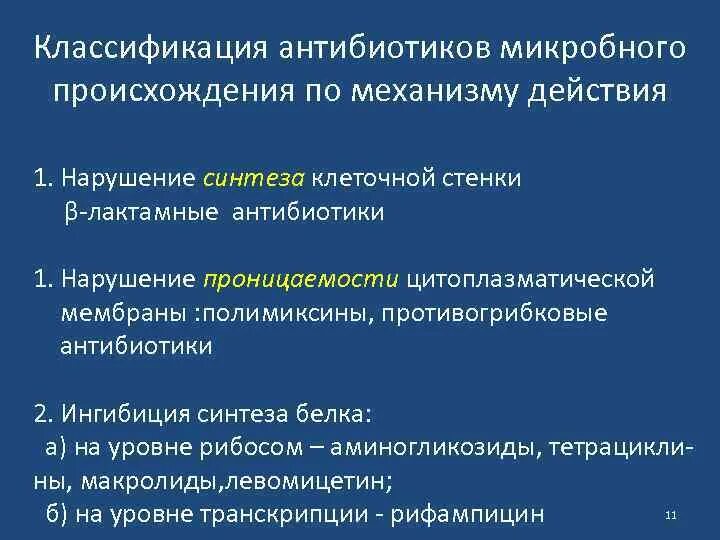 Классификация антибиотиков микробного происхождения по механизму действия

1. Нарушение синтеза клеточной стенки
β-лактамные антибиотики

1. Нарушение проницаемости цитоплазматической мембраны :полимиксины, противогрибковые антибиотики

2. Ингибиция синтеза белка:
а) на уровне рибосом – аминогликозиды, тетрациклины, макролиды,левомицетин;
б) на уровне транскрипции - рифампицин

11